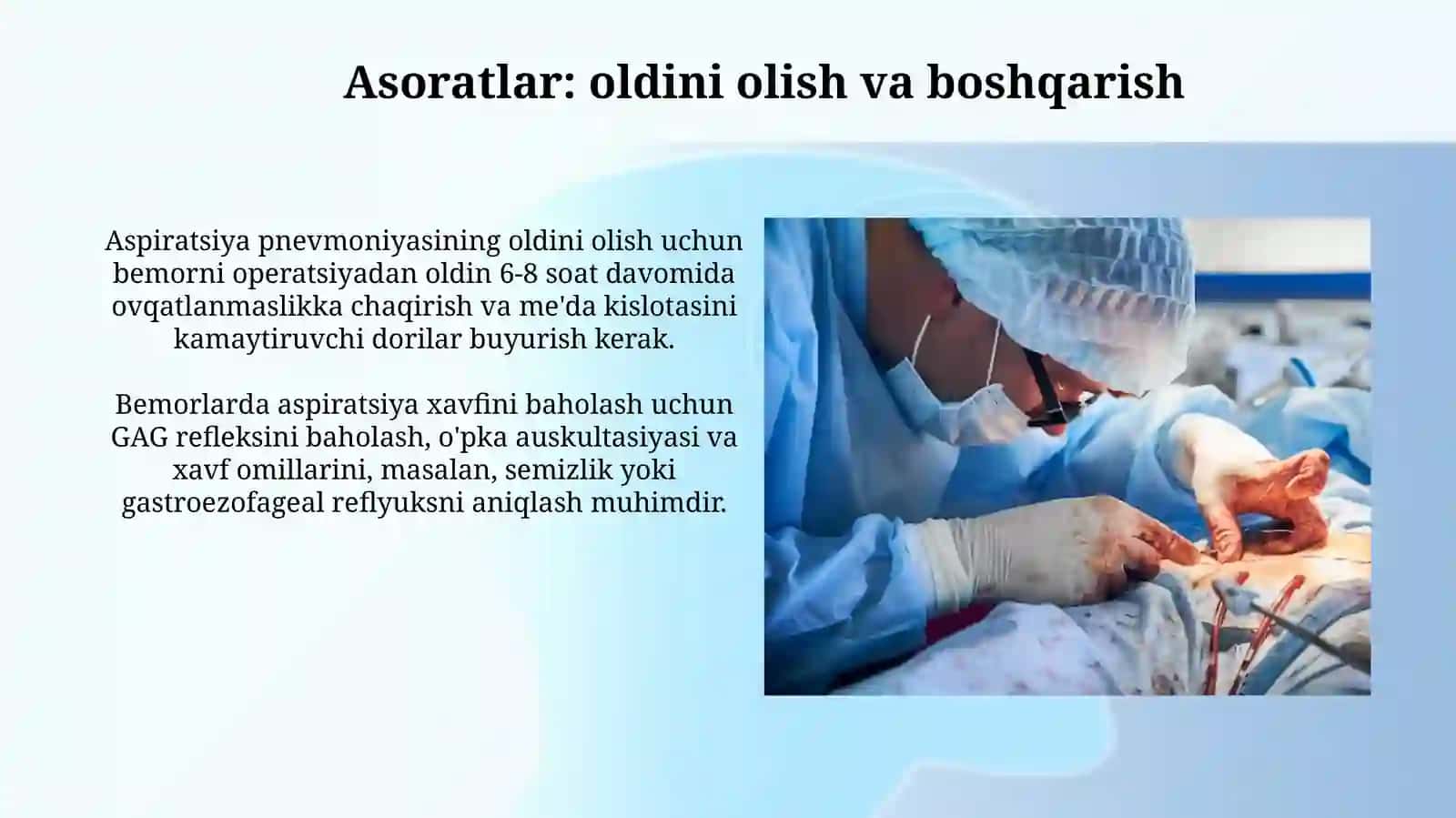 Asoratlar: oldini olish va boshqarish

Aspiratsiya pnevmoniyasining oldini olish uchun bemorni operatsiyadan oldin 6-8 soat davomida ovqatlanmaslikka chaqirish va me'da kislotasini kamaytiruvchi dorilar buyurish kerak.

Bemorlarda aspiratsiya xavfini baholash uchun GAG refleksini baholash, o'pka auskultasiyasi va xavf omillarini, masalan, semizlik yoki gastroezofageal reflyuksni aniqlash muhimdir.